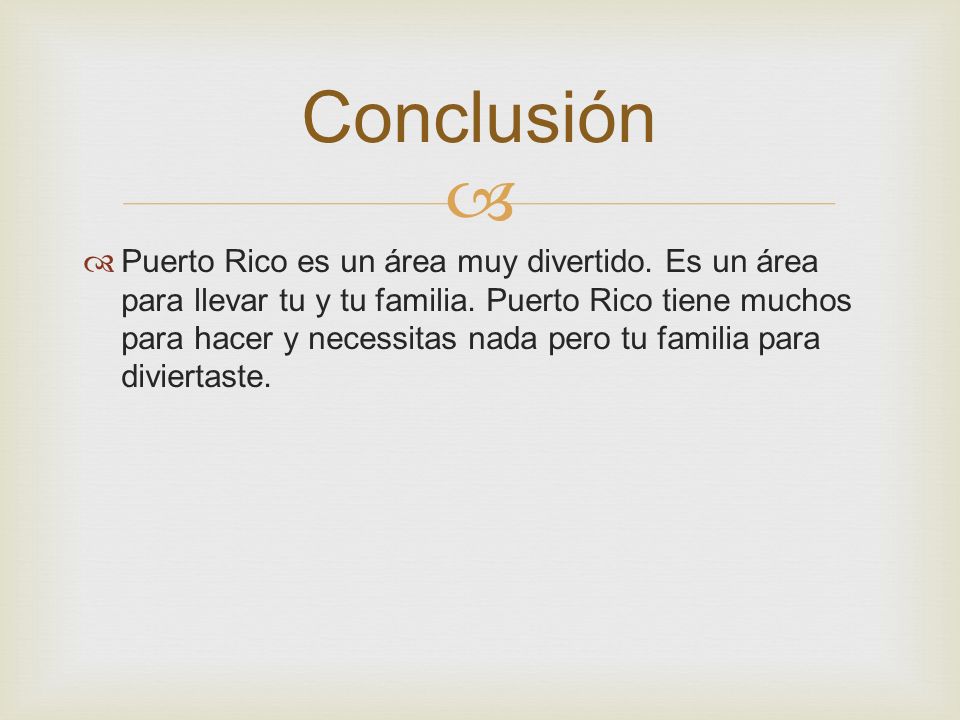 Conclusión

Puerto Rico es un área muy divertido. Es un área para llevar tu y tu familia. Puerto Rico tiene muchos para hacer y necessitas nada pero tu familia para diviertaste.